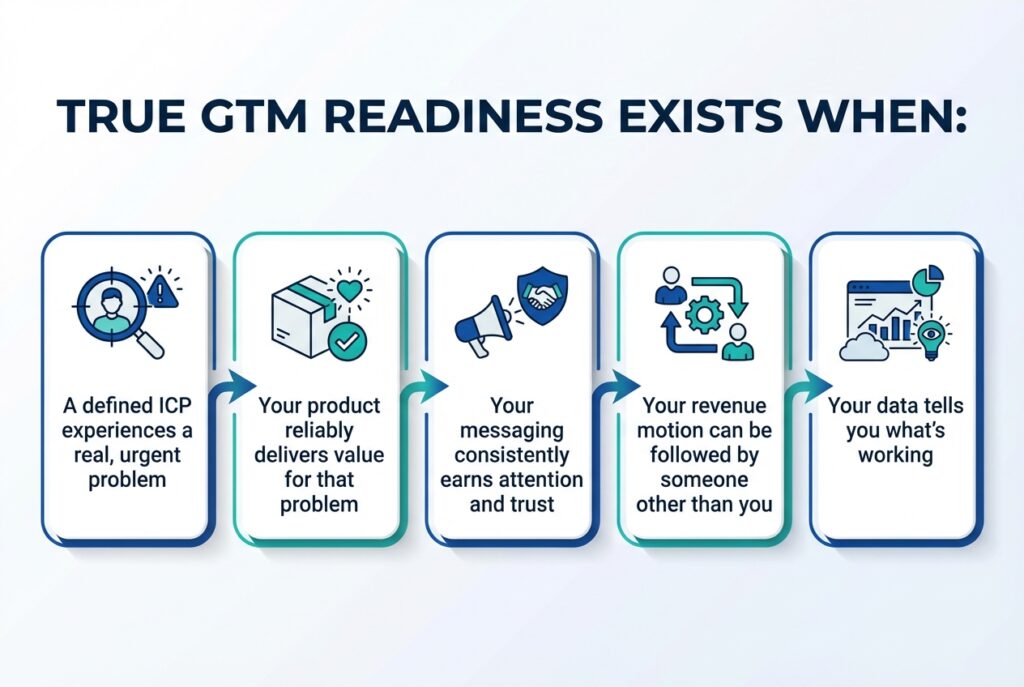 TRUE GTM READINESS EXISTS WHEN:

A defined ICP experiences a real, urgent problem

Your product reliably delivers value for that problem

Your messaging consistently earns attention and trust

Your revenue motion can be followed by someone other than you

Your data tells you what's working